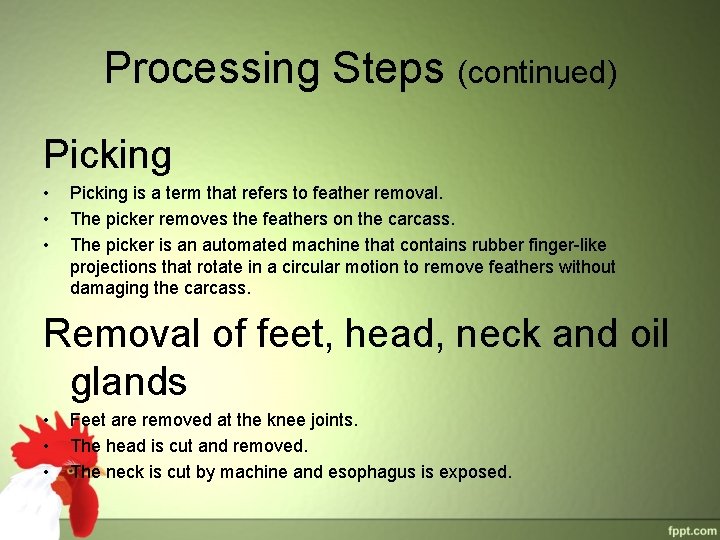 Processing Steps (continued)

Picking

• Picking is a term that refers to feather removal.
• The picker removes the feathers on the carcass.
• The picker is an automated machine that contains rubber finger-like projections that rotate in a circular motion to remove feathers without damaging the carcass.

Removal of feet, head, neck and oil glands

• Feet are removed at the knee joints.
• The head is cut and removed.
• The neck is cut by machine and esophagus is exposed.

fppt.com